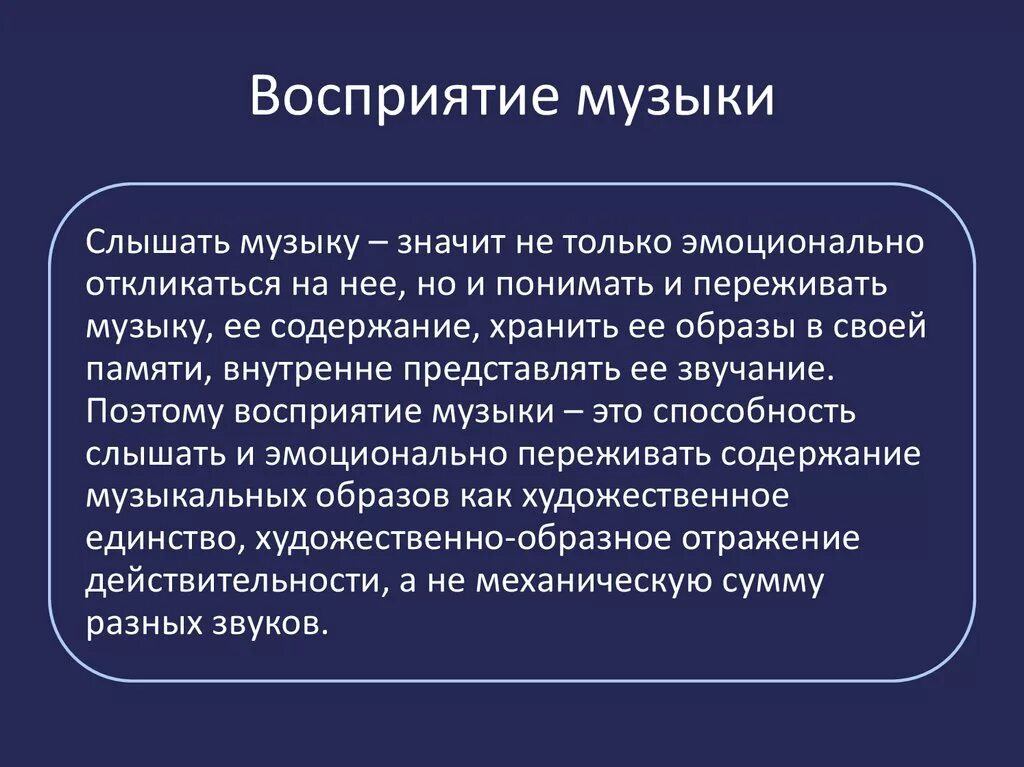 Восприятие музыки

Слышать музыку – значит не только эмоционально откликаться на нее, но и понимать и переживать музыку, ее содержание, хранить ее образы в своей памяти, внутренне представлять ее звучание. Поэтому восприятие музыки – это способность слышать и эмоционально переживать содержание музыкальных образов как художественное единство, художественно-образное отражение действительности, а не механическую сумму разных звуков.